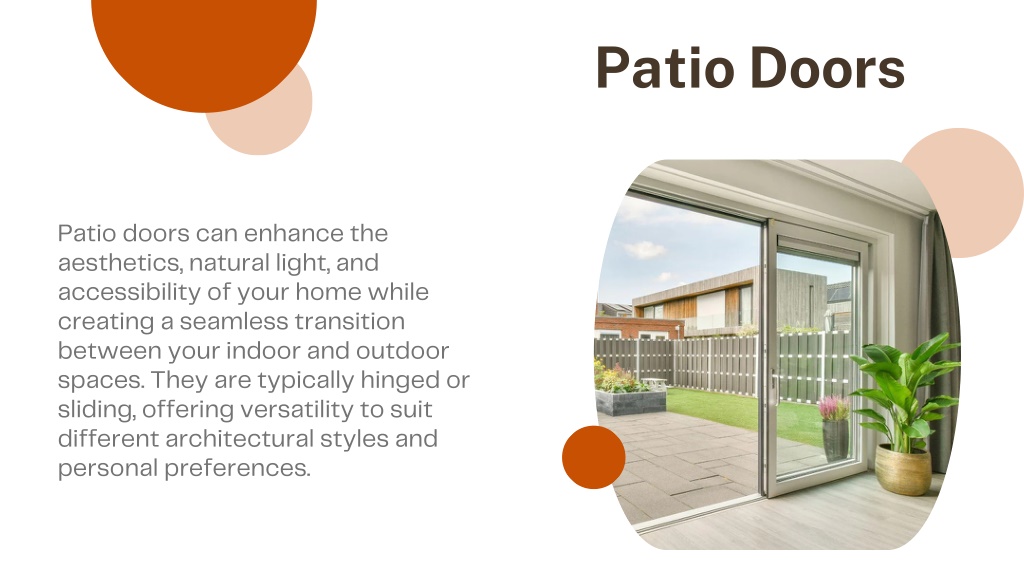 Patio Doors

Patio doors can enhance the aesthetics, natural light, and accessibility of your home while creating a seamless transition between your indoor and outdoor spaces. They are typically hinged or sliding, offering versatility to suit different architectural styles and personal preferences.